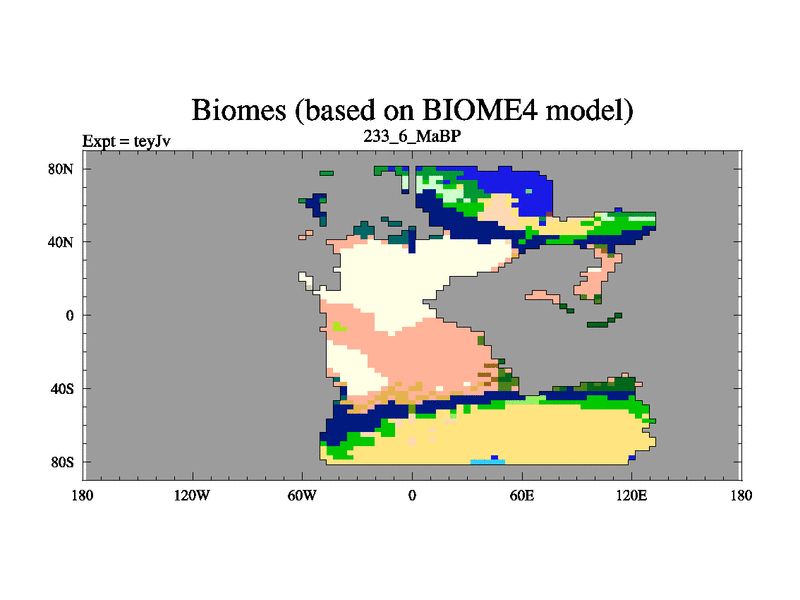 Biomes (based on BIOME4 model)

Expt = teyJv

233_6_MaBP

80N
40N
0
40S
80S

180 120W 60W 0 60E 120E 180